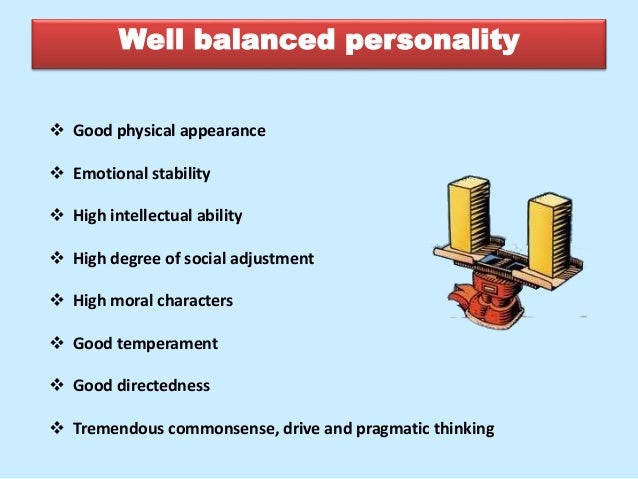 Well balanced personality

❖ Good physical appearance

❖ Emotional stability

❖ High intellectual ability

❖ High degree of social adjustment

❖ High moral characters

❖ Good temperament

❖ Good directedness

❖ Tremendous commonsense, drive and pragmatic thinking